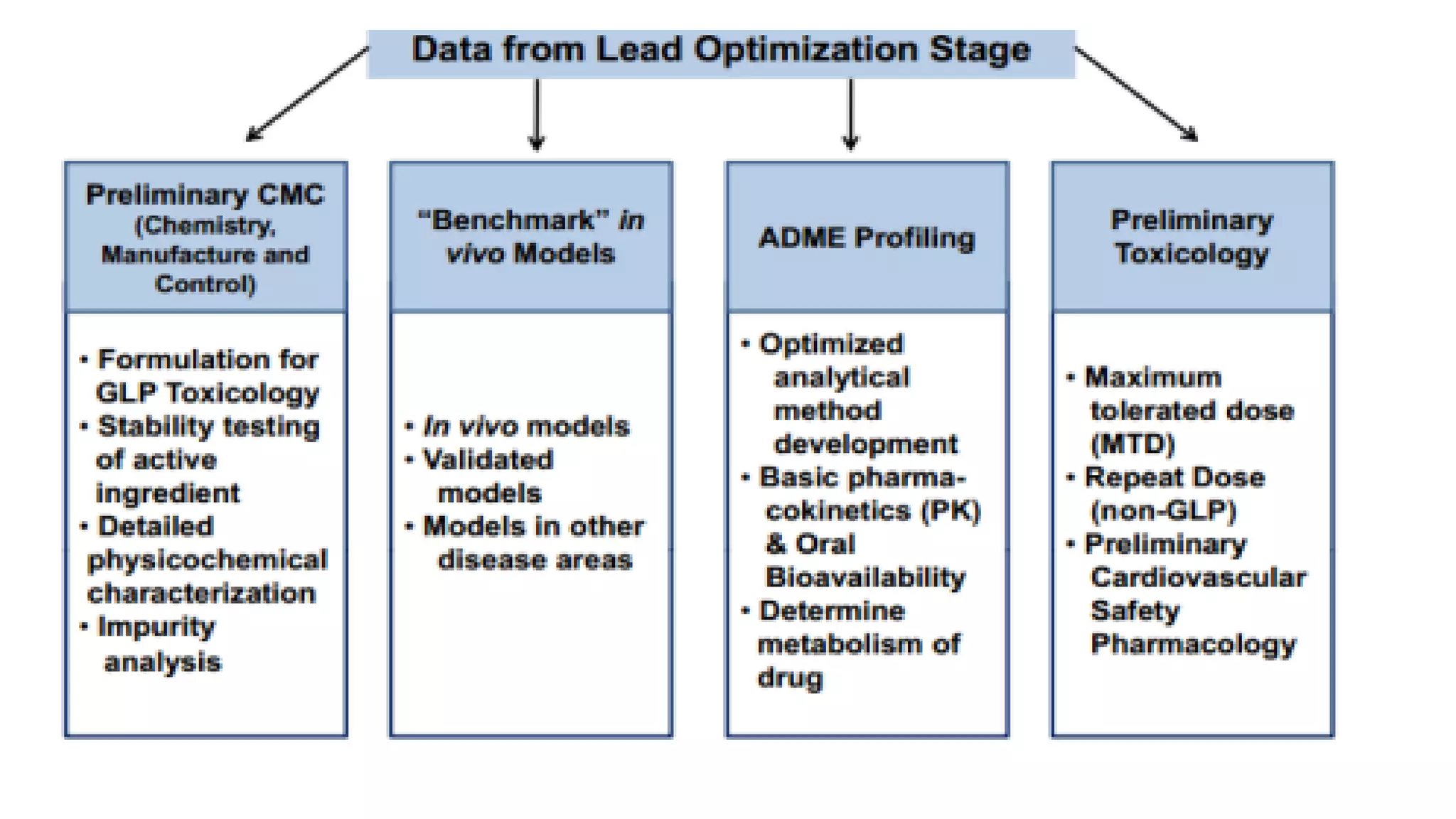 Data from Lead Optimization Stage

Preliminary CMC (Chemistry, Manufacture and Control)

• Formulation for GLP Toxicology
• Stability testing of active ingredient
• Detailed physicochemical characterization
• Impurity analysis

"Benchmark" in vivo Models

• In vivo models
• Validated models
• Models in other disease areas

ADME Profiling

• Optimized analytical method development
• Basic pharmacokinetics (PK) & Oral Bioavailability
• Determine metabolism of drug

Preliminary Toxicology

• Maximum tolerated dose (MTD)
• Repeat Dose (non-GLP)
• Preliminary Cardiovascular Safety Pharmacology